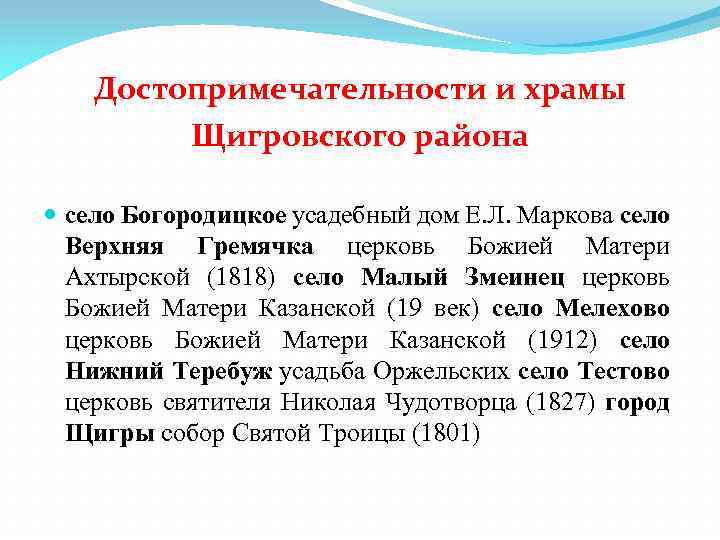 Достопримечательности и храмы Щигровского района

село Богородицкое усадебный дом Е.Л. Маркова село Верхняя Гремячка церковь Божией Матери Ахтырской (1818) село Малый Змеинец церковь Божией Матери Казанской (19 век) село Мелехово церковь Божией Матери Казанской (1912) село Нижний Теребуж усадьба Оржельских село Тестово церковь святителя Николая Чудотворца (1827) город Щигры собор Святой Троицы (1801)